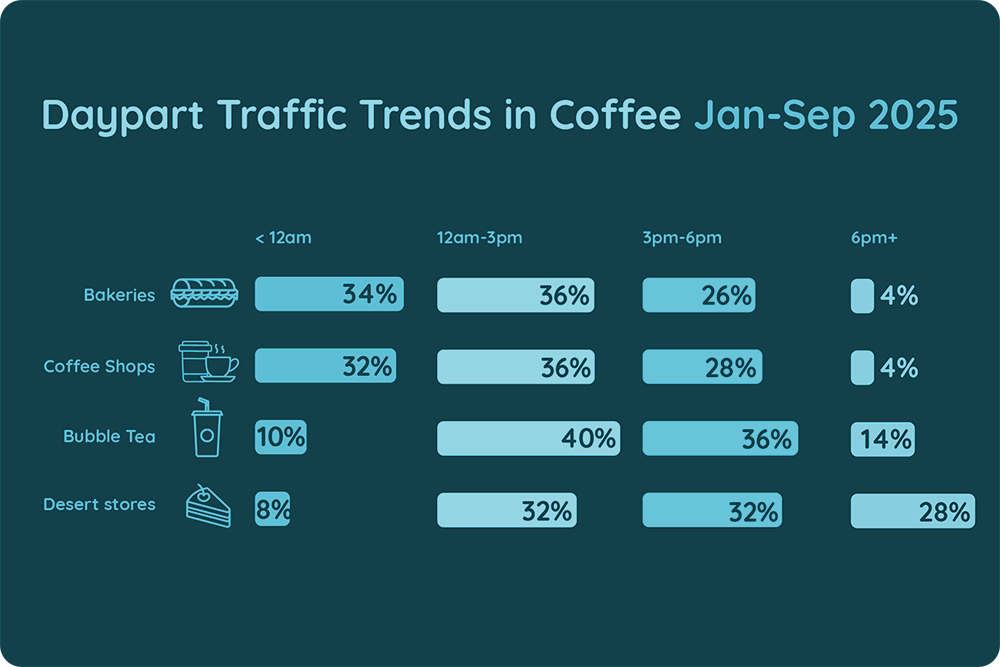 Daypart Traffic Trends in Coffee Jan-Sep 2025

|  | < 12am | 12am-3pm | 3pm-6pm | 6pm+ |
|---|---|---|---|---|
| Bakeries | 34% | 36% | 26% | 4% |
| Coffee Shops | 32% | 36% | 28% | 4% |
| Bubble Tea | 10% | 40% | 36% | 14% |
| Desert stores | 8% | 32% | 32% | 28% |